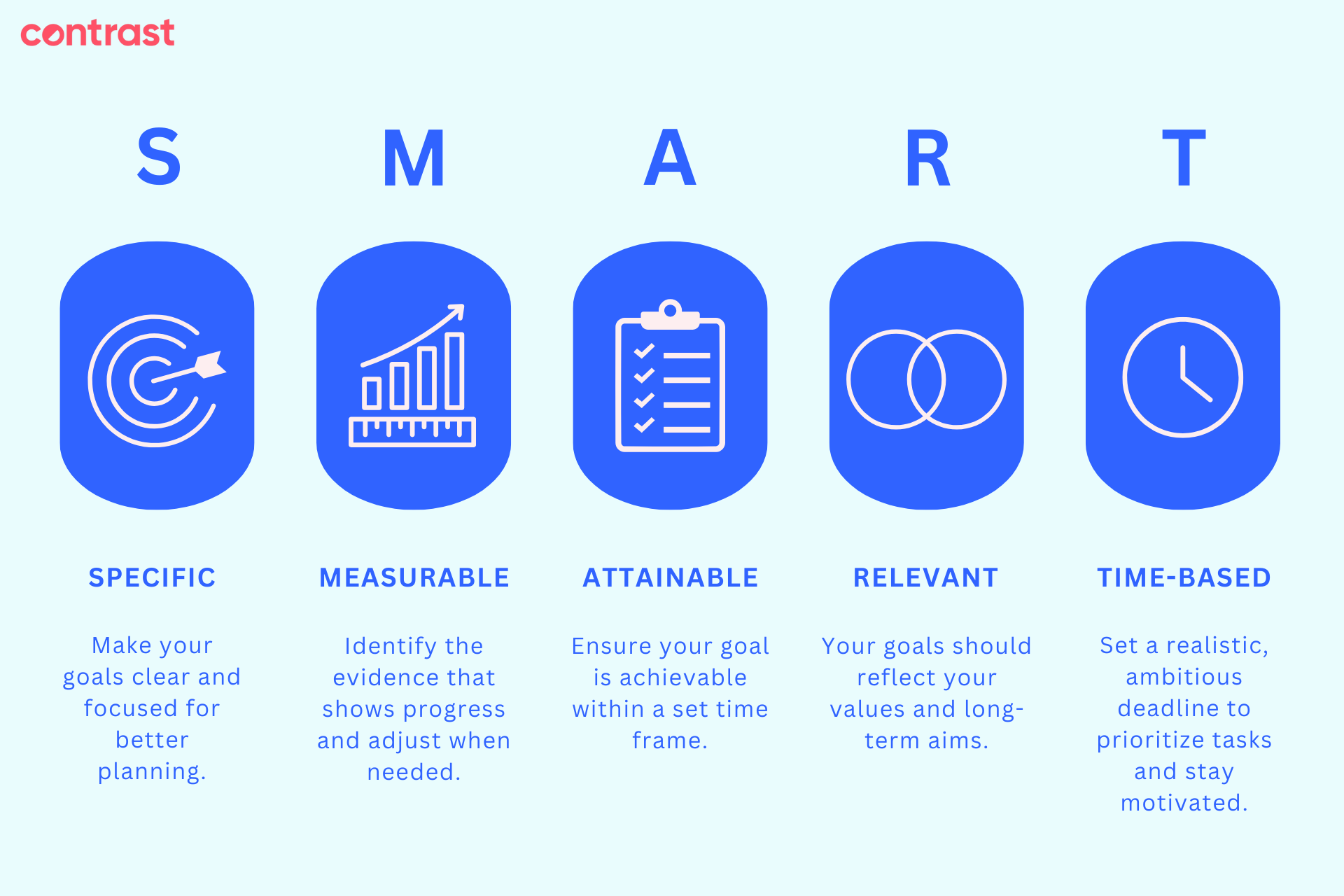 contrast

S

SPECIFIC

Make your goals clear and focused for better planning.

M

MEASURABLE

Identify the evidence that shows progress and adjust when needed.

A

ATTAINABLE

Ensure your goal is achievable within a set time frame.

R

RELEVANT

Your goals should reflect your values and long-term aims.

T

TIME-BASED

Set a realistic, ambitious deadline to prioritize tasks and stay motivated.